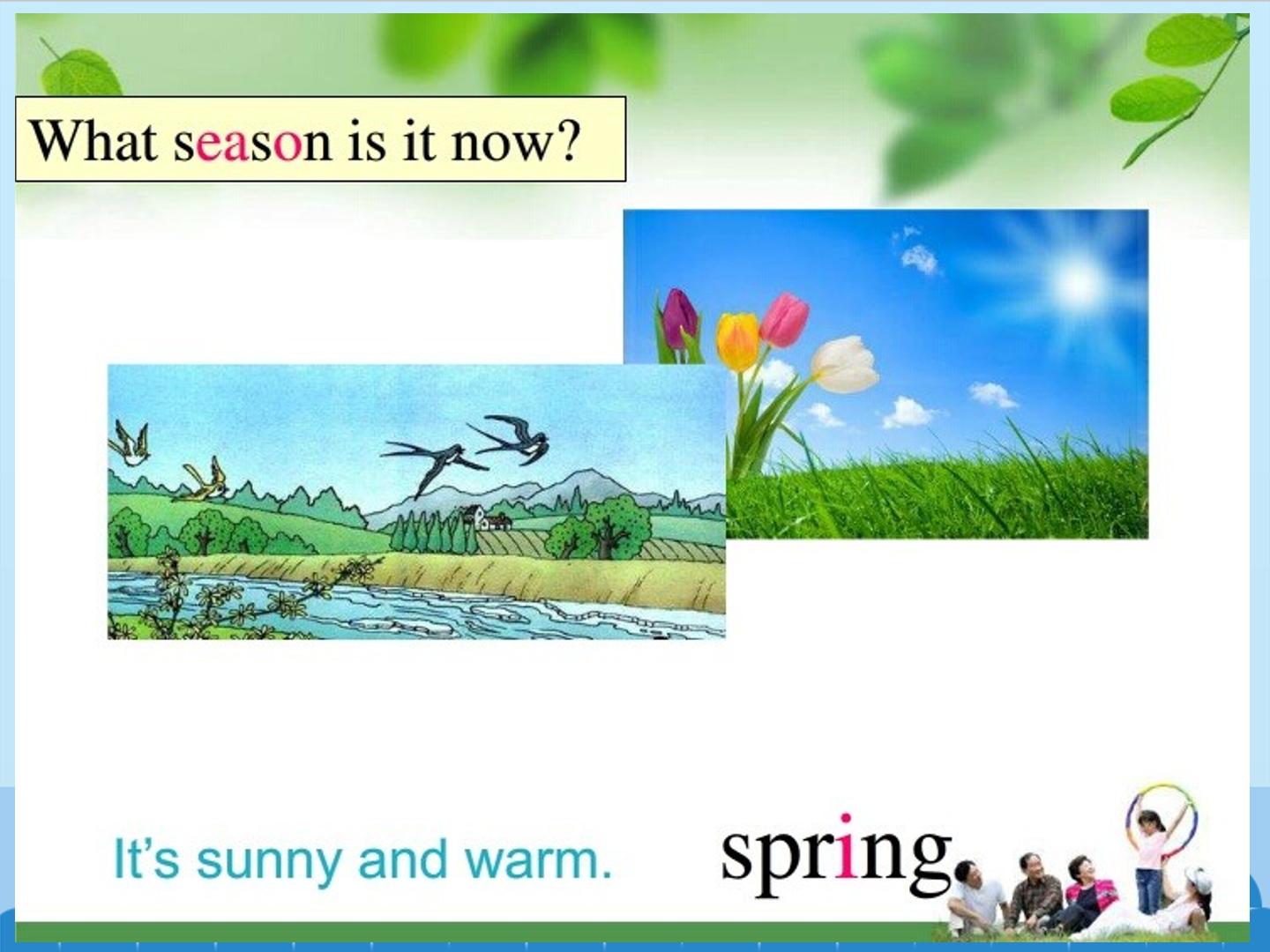 What season is it now?

It's sunny and warm.

spring